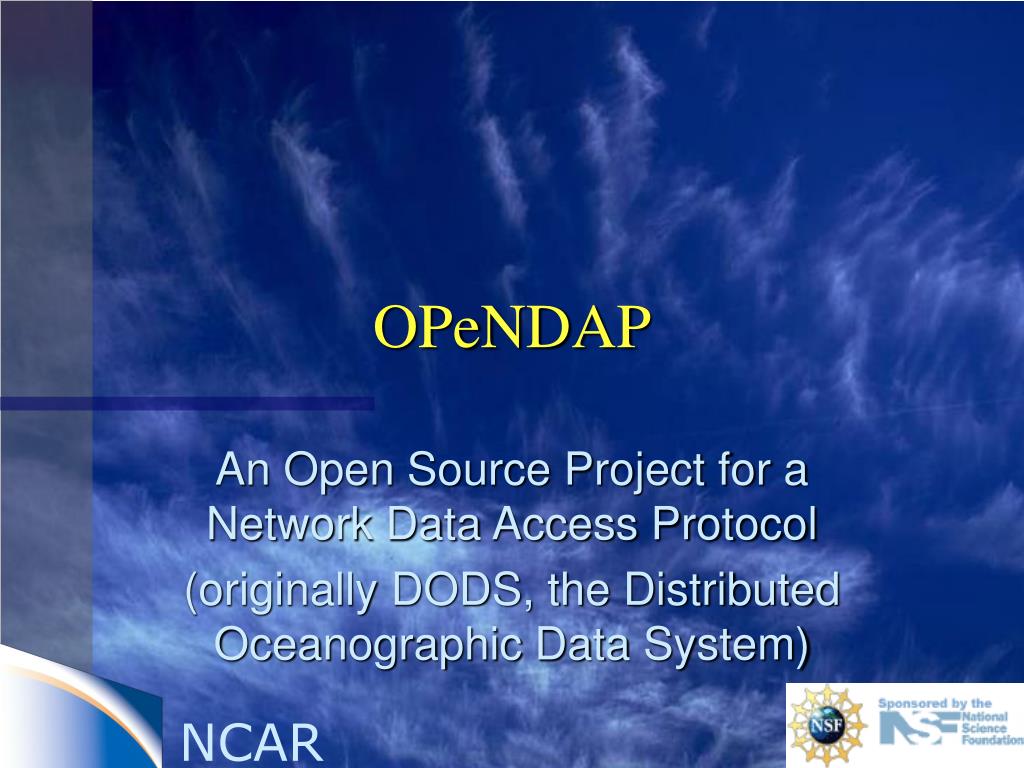 OPeNDAP

An Open Source Project for a Network Data Access Protocol

(originally DODS, the Distributed Oceanographic Data System)

NCAR

NSF

Sponsored by the National Science Foundation